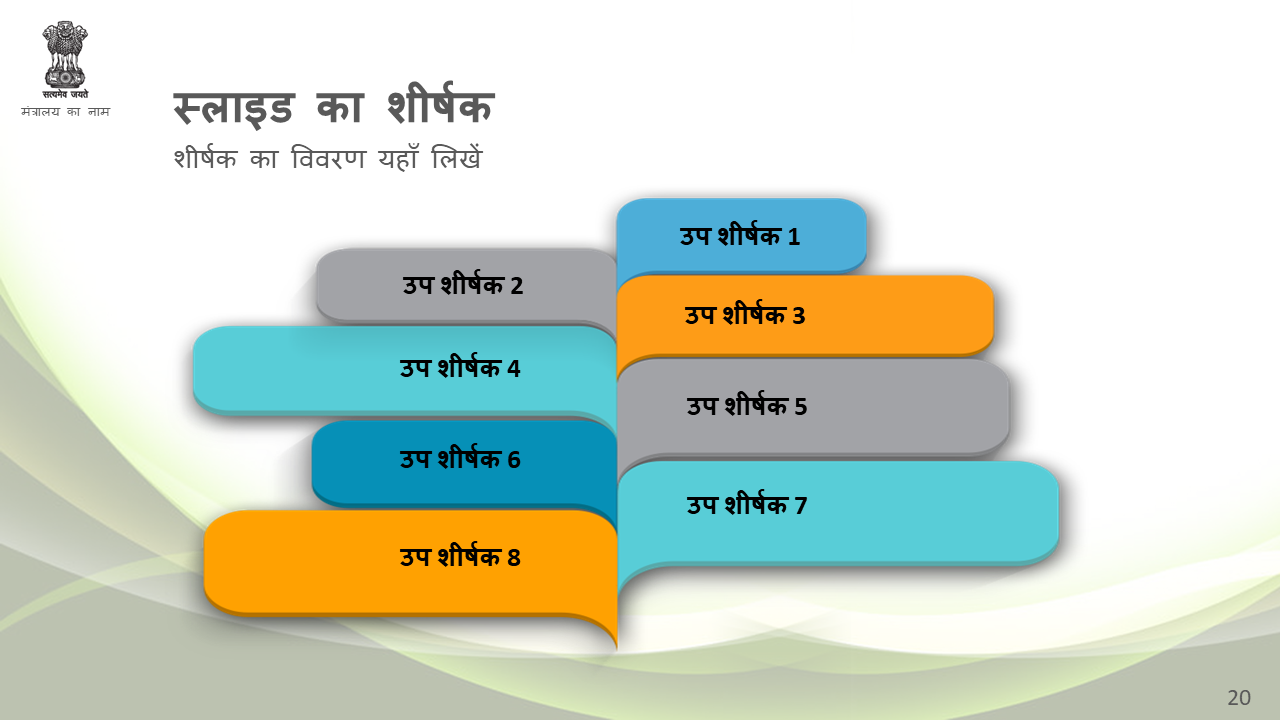 सत्यमेव जयते
मंत्रालय का नाम

स्लाइड का शीर्षक

शीर्षक का विवरण यहाँ लिखें

उप शीर्षक 1

उप शीर्षक 2

उप शीर्षक 3

उप शीर्षक 4

उप शीर्षक 5

उप शीर्षक 6

उप शीर्षक 7

उप शीर्षक 8

20